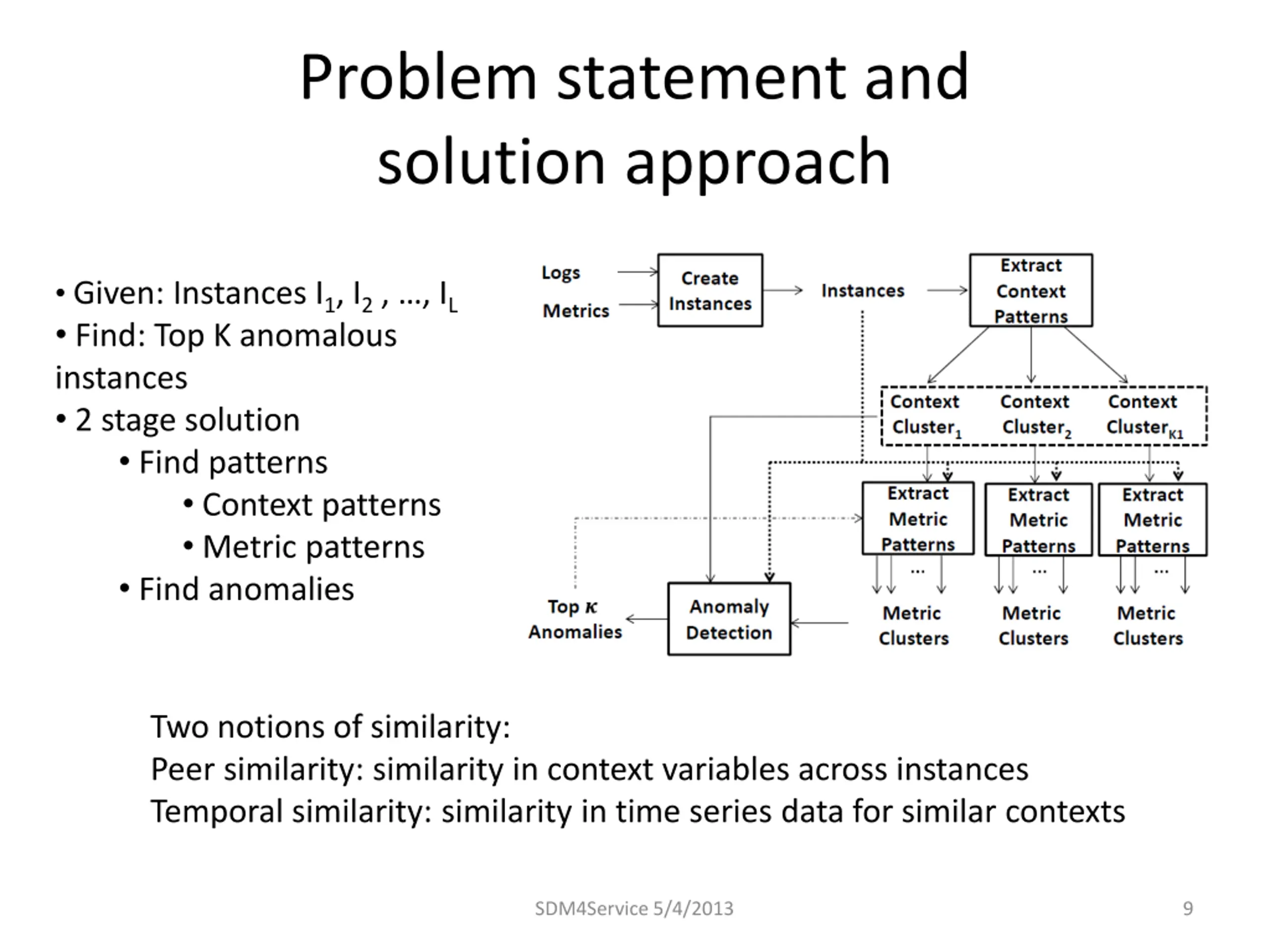 Problem statement and solution approach

• Given: Instances $I_1$, $I_2$ , …, $I_L$
• Find: Top K anomalous instances
• 2 stage solution
• Find patterns
• Context patterns
• Metric patterns
• Find anomalies

Logs
Metrics
Create Instances
Instances
Extract Context Patterns
Context Cluster$_1$
Context Cluster$_2$
Context Cluster$_{K1}$
Extract Metric Patterns
Extract Metric Patterns
Extract Metric Patterns
…
…
…
Metric Clusters
Metric Clusters
Metric Clusters
Anomaly Detection
Top $\kappa$ Anomalies

Two notions of similarity:
Peer similarity: similarity in context variables across instances
Temporal similarity: similarity in time series data for similar contexts

SDM4Service 5/4/2013
9